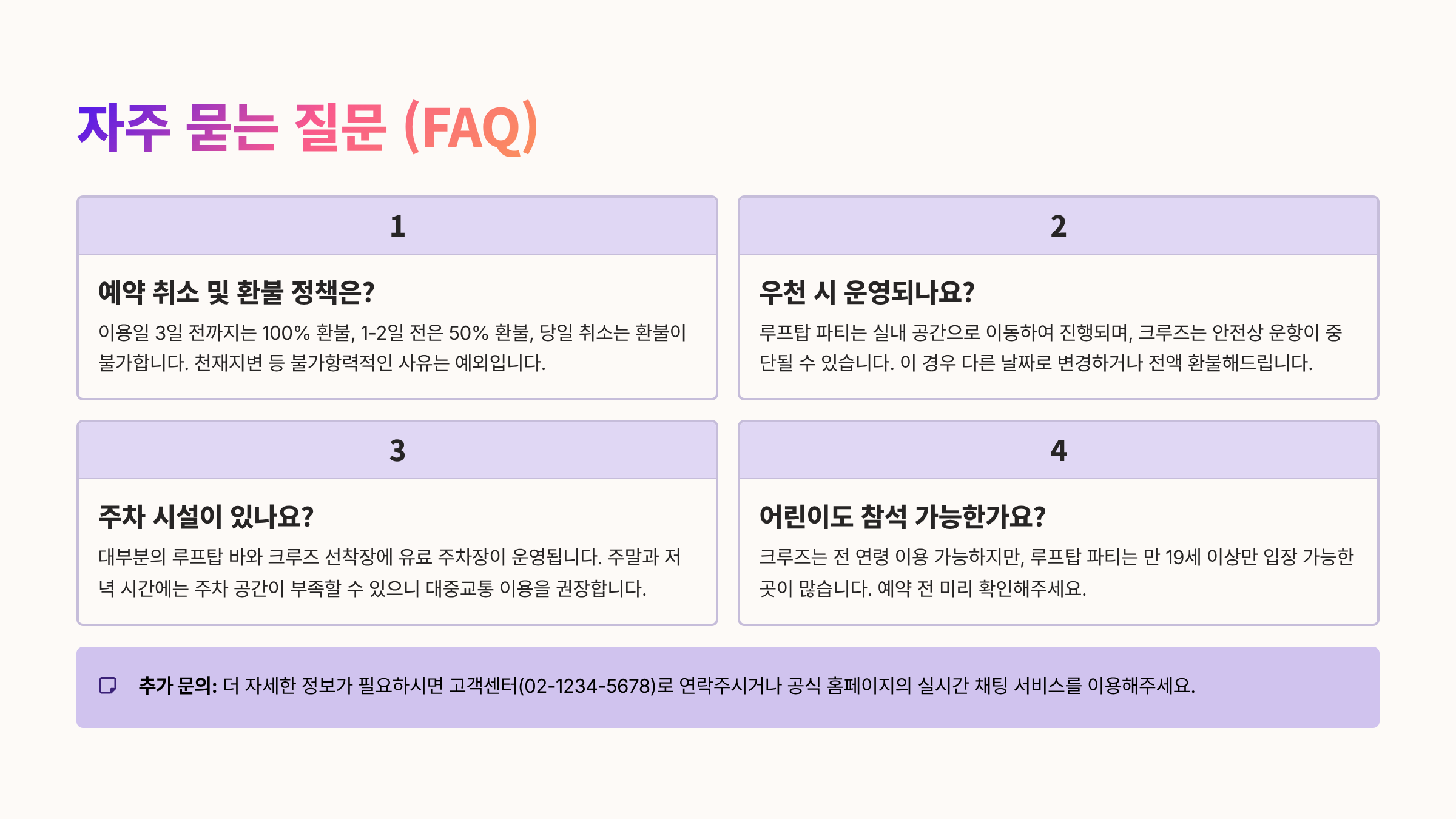 자주 묻는 질문 (FAQ)

1

예약 취소 및 환불 정책은?

이용일 3일 전까지는 100% 환불, 1-2일 전은 50% 환불, 당일 취소는 환불이 불가합니다. 천재지변 등 불가항력적인 사유는 예외입니다.

2

우천 시 운영되나요?

루프탑 파티는 실내 공간으로 이동하여 진행되며, 크루즈는 안전상 운항이 중단될 수 있습니다. 이 경우 다른 날짜로 변경하거나 전액 환불해드립니다.

3

주차 시설이 있나요?

대부분의 루프탑 바와 크루즈 선착장에 유료 주차장이 운영됩니다. 주말과 저녁 시간에는 주차 공간이 부족할 수 있으니 대중교통 이용을 권장합니다.

4

어린이도 참석 가능한가요?

크루즈는 전 연령 이용 가능하지만, 루프탑 파티는 만 19세 이상만 입장 가능한 곳이 많습니다. 예약 전 미리 확인해주세요.

추가 문의: 더 자세한 정보가 필요하시면 고객센터(02-1234-5678)로 연락주시거나 공식 홈페이지의 실시간 채팅 서비스를 이용해주세요.